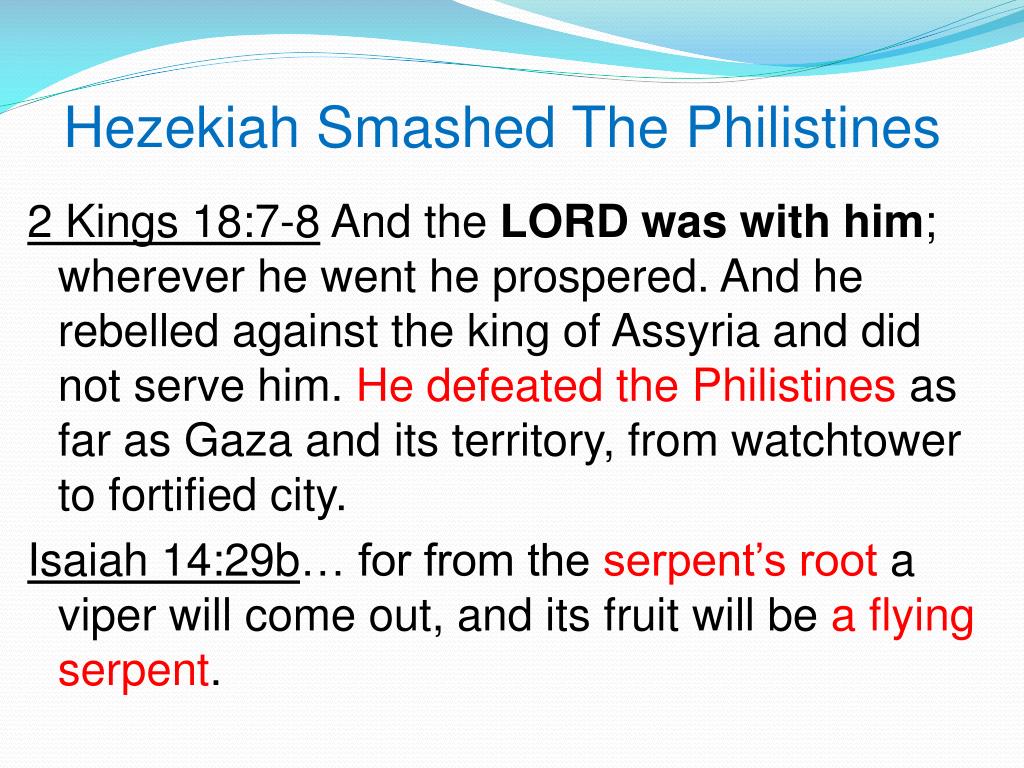 Hezekiah Smashed The Philistines

2 Kings 18:7-8 And the LORD was with him; wherever he went he prospered. And he rebelled against the king of Assyria and did not serve him. He defeated the Philistines as far as Gaza and its territory, from watchtower to fortified city.

Isaiah 14:29b… for from the serpent’s root a viper will come out, and its fruit will be a flying serpent.